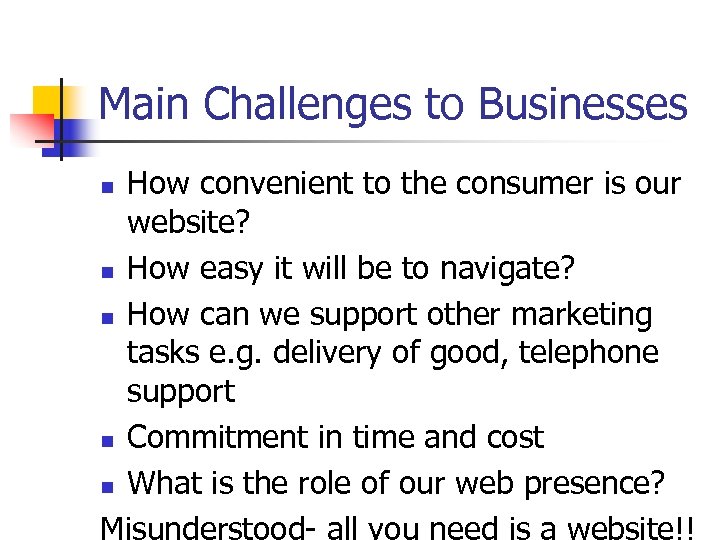 Main Challenges to Businesses

- How convenient to the consumer is our website?
- How easy it will be to navigate?
- How can we support other marketing tasks e.g. delivery of good, telephone support
- Commitment in time and cost
- What is the role of our web presence?

Misunderstood- all you need is a website!!